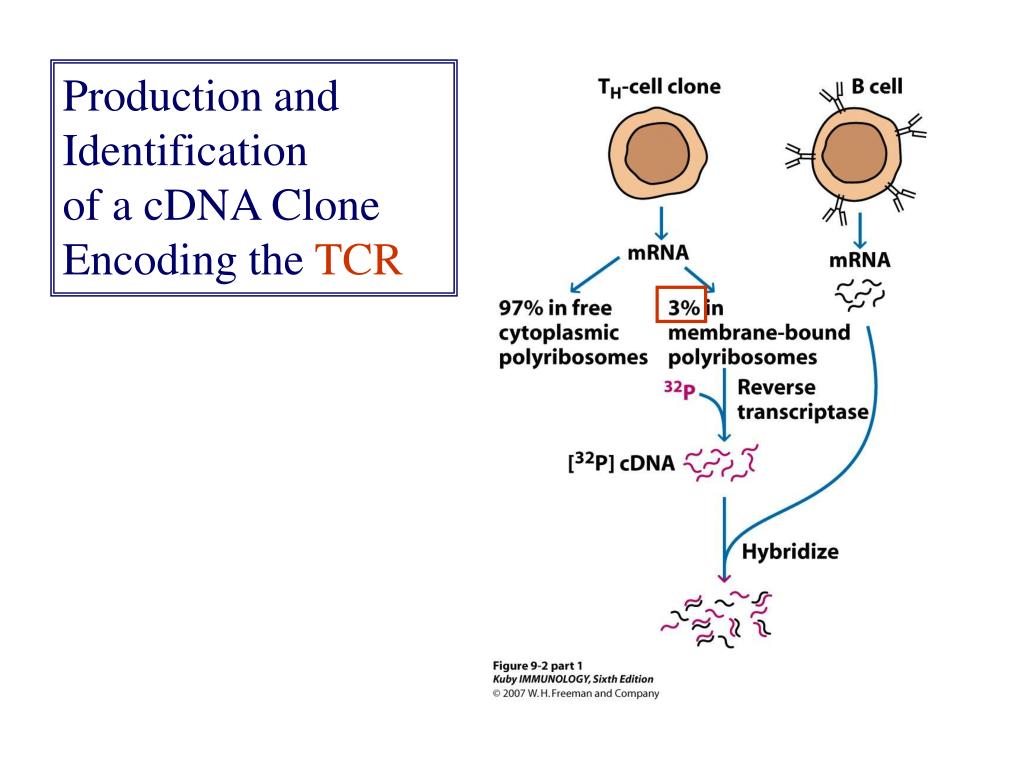 Production and Identification of a cDNA Clone Encoding the TCR

$T_H$-cell clone

B cell

mRNA

mRNA

97% in free cytoplasmic polyribosomes

3% in membrane-bound polyribosomes

$^{32}P$

Reverse transcriptase

[$^{32}P$] cDNA

Hybridize

Figure 9-2 part 1
Kuby IMMUNOLOGY, Sixth Edition
© 2007 W. H. Freeman and Company